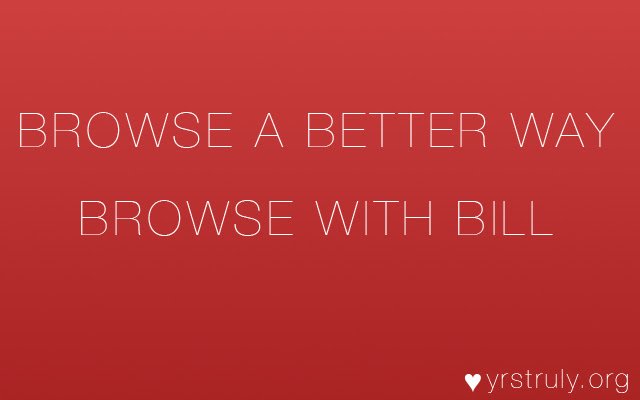 BROWSE A BETTER WAY

BROWSE WITH BILL

♥yrstruly.org